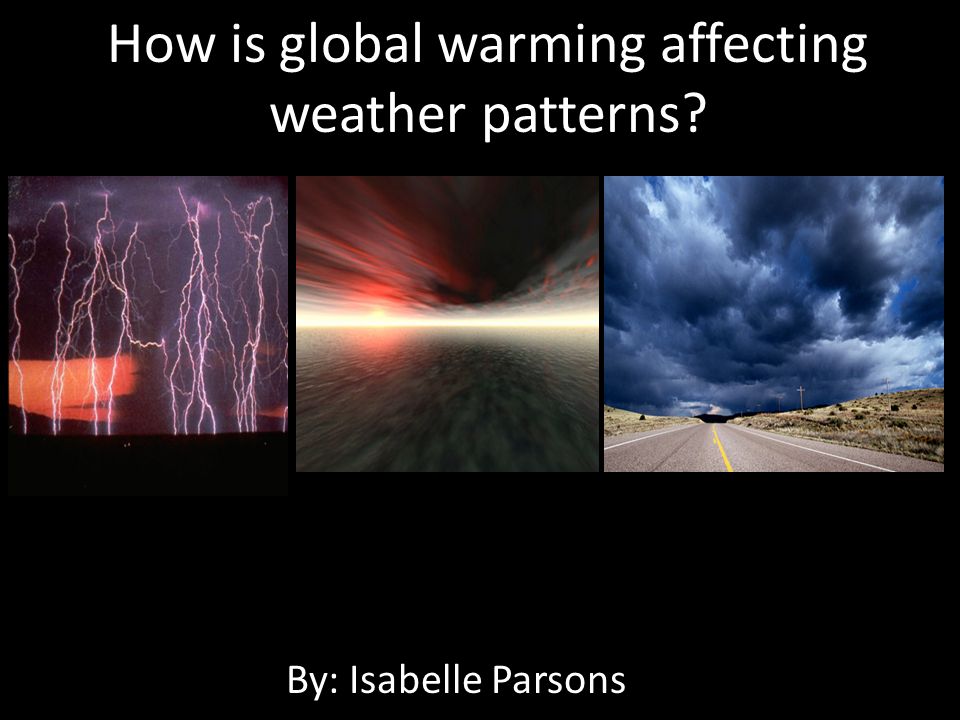 How is global warming affecting weather patterns?

By: Isabelle Parsons